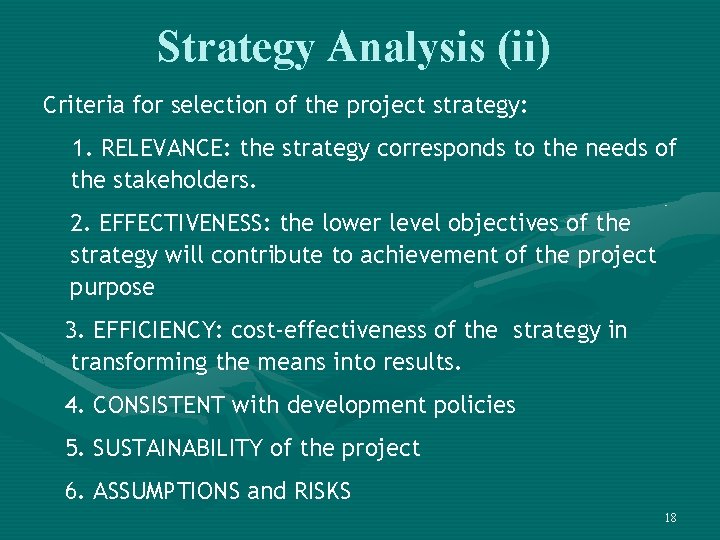 Strategy Analysis (ii)

Criteria for selection of the project strategy:

1. RELEVANCE: the strategy corresponds to the needs of the stakeholders.

2. EFFECTIVENESS: the lower level objectives of the strategy will contribute to achievement of the project purpose

3. EFFICIENCY: cost-effectiveness of the strategy in transforming the means into results.

4. CONSISTENT with development policies

5. SUSTAINABILITY of the project

6. ASSUMPTIONS and RISKS

18